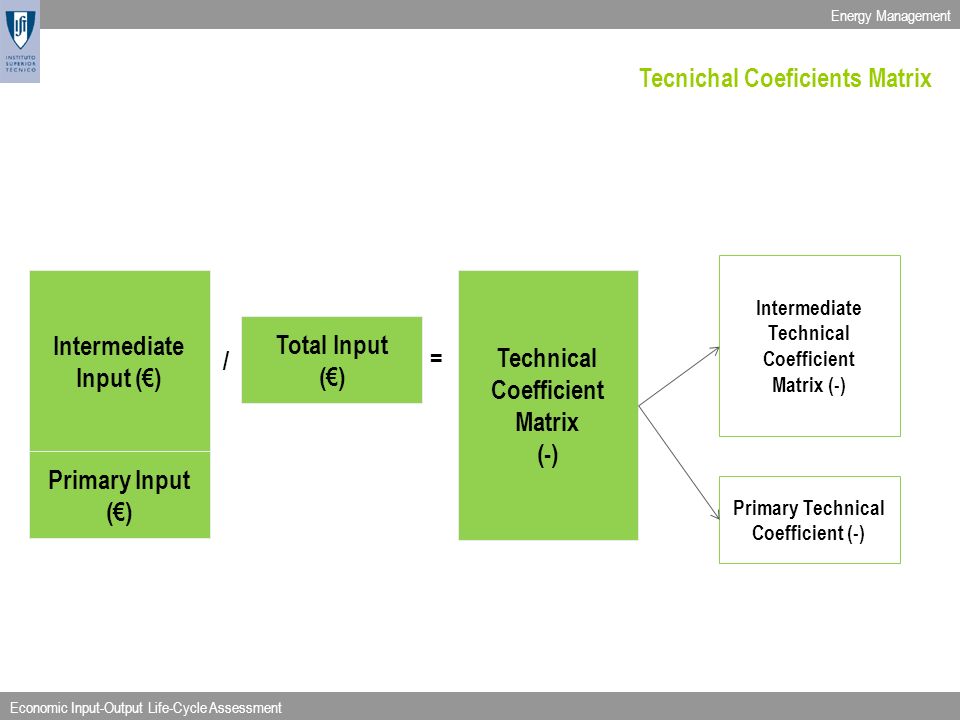 INSTITUTO SUPERIOR TÉCNICO

Energy Management

Tecnichal Coeficients Matrix

Intermediate Input (€)

Primary Input (€)

/

Total Input (€)

=

Technical Coefficient Matrix (-)

Intermediate Technical Coefficient Matrix (-)

Primary Technical Coefficient (-)

Economic Input-Output Life-Cycle Assessment